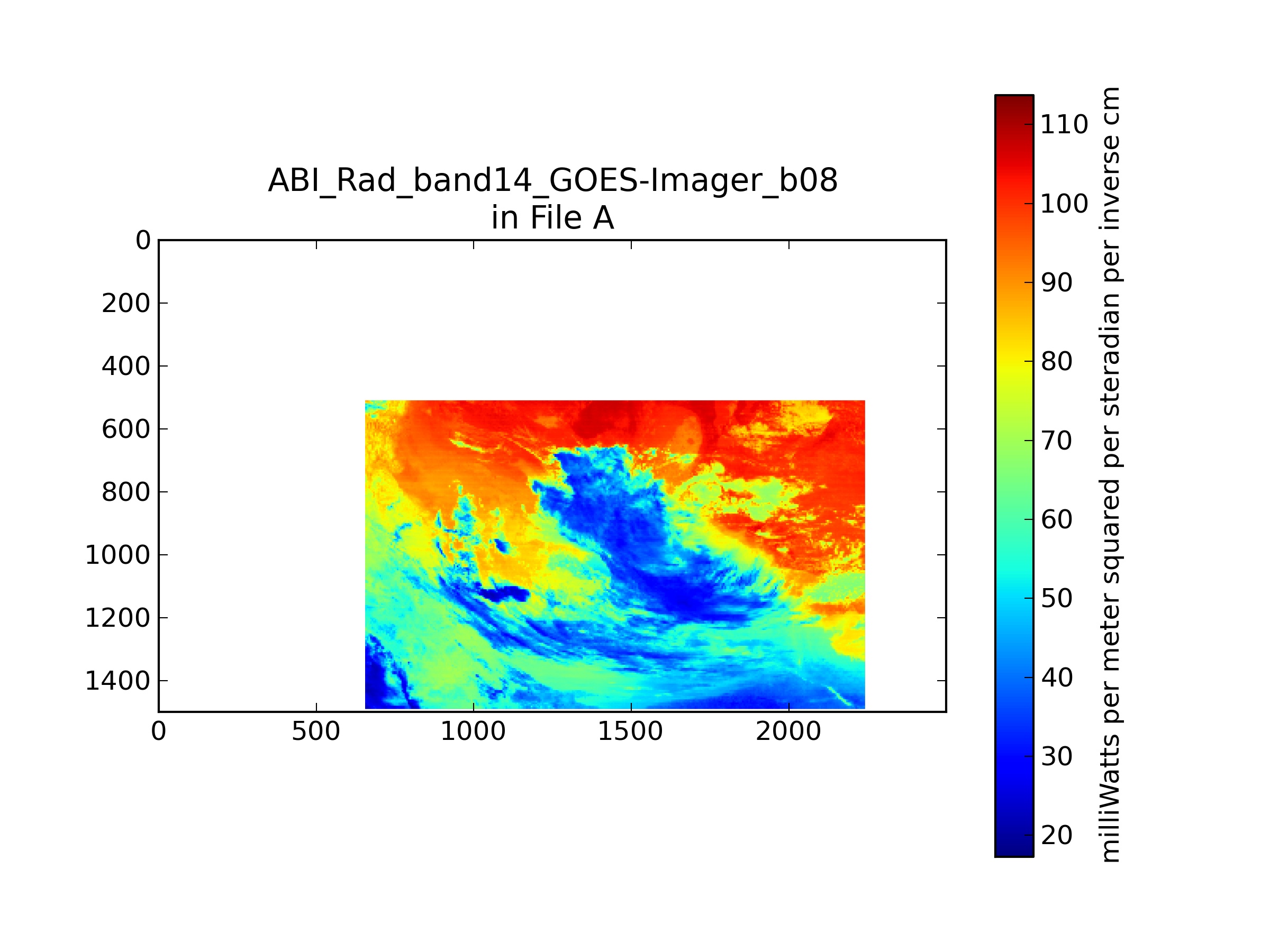 ABI_Rad_band14_GOES-Imager_b08
in File A

0
200
400
600
800
1000
1200
1400

0
500
1000
1500
2000

110
100
90
80
70
60
50
40
30
20

milliWatts per meter squared per steradian per inverse cm